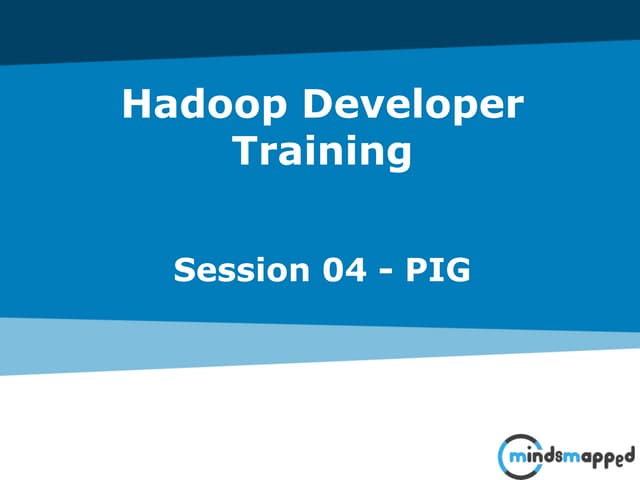 Hadoop Developer Training

Session 04 - PIG

mindsmapped